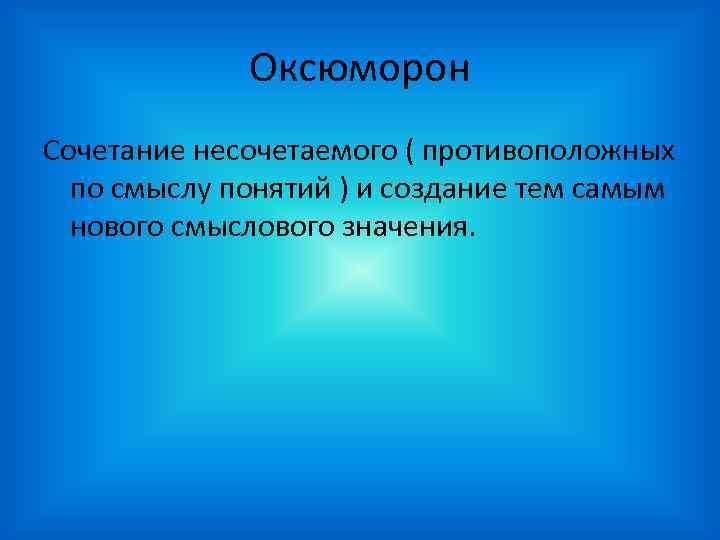 Оксюморон

Сочетание несочетаемого ( противоположных по смыслу понятий ) и создание тем самым нового смыслового значения.